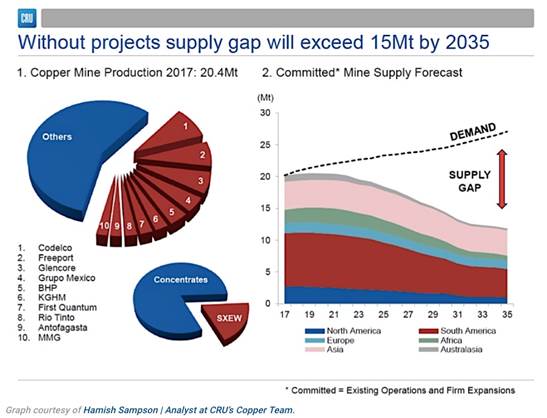 CRU

Without projects supply gap will exceed 15Mt by 2035

1. Copper Mine Production 2017: 20.4Mt

Others

1
2
3
4
5
6
7
8
9
10

1. Codelco
2. Freeport
3. Glencore
4. Grupo Mexico
5. BHP
6. KGHM
7. First Quantum
8. Rio Tinto
9. Antofagasta
10. MMG

Concentrates

SXEW

2. Committed* Mine Supply Forecast

(Mt)
30
25
20
15
10
5
0

DEMAND

SUPPLY GAP

17 19 21 23 25 27 29 31 33 35

North America
South America
Europe
Africa
Asia
Australasia

* Committed = Existing Operations and Firm Expansions

Graph courtesy of Hamish Sampson | Analyst at CRU's Copper Team.